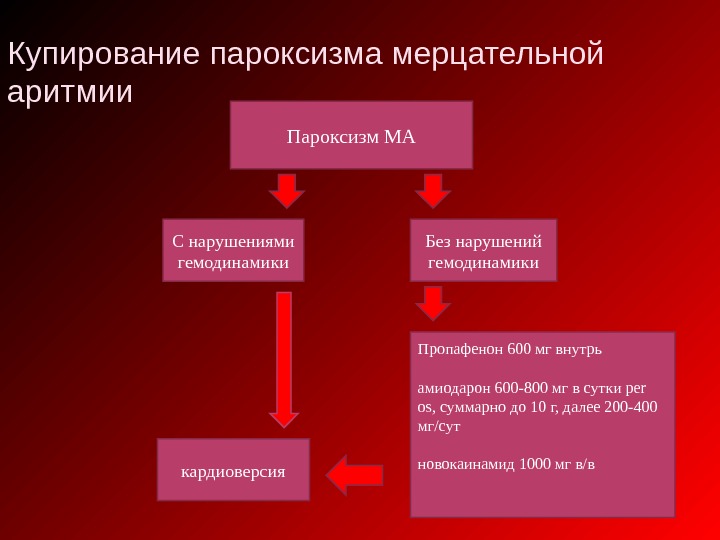 Купирование пароксизма мерцательной аритмии

Пароксизм МА

С нарушениями гемодинамики

Без нарушений гемодинамики

Пропафенон 600 мг внутрь

амиодарон 600-800 мг в сутки per os, суммарно до 10 г, далее 200-400 мг/сут

новокаинамид 1000 мг в/в

кардиоверсия